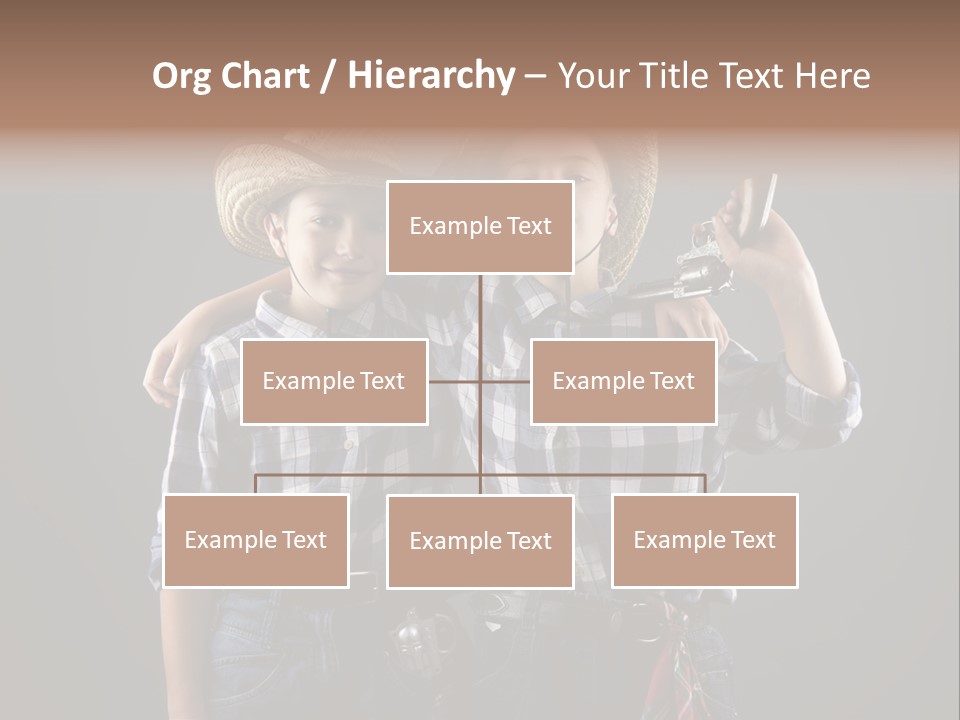 Org Chart / Hierarchy – Your Title Text Here

Example Text

Example Text

Example Text

Example Text

Example Text

Example Text